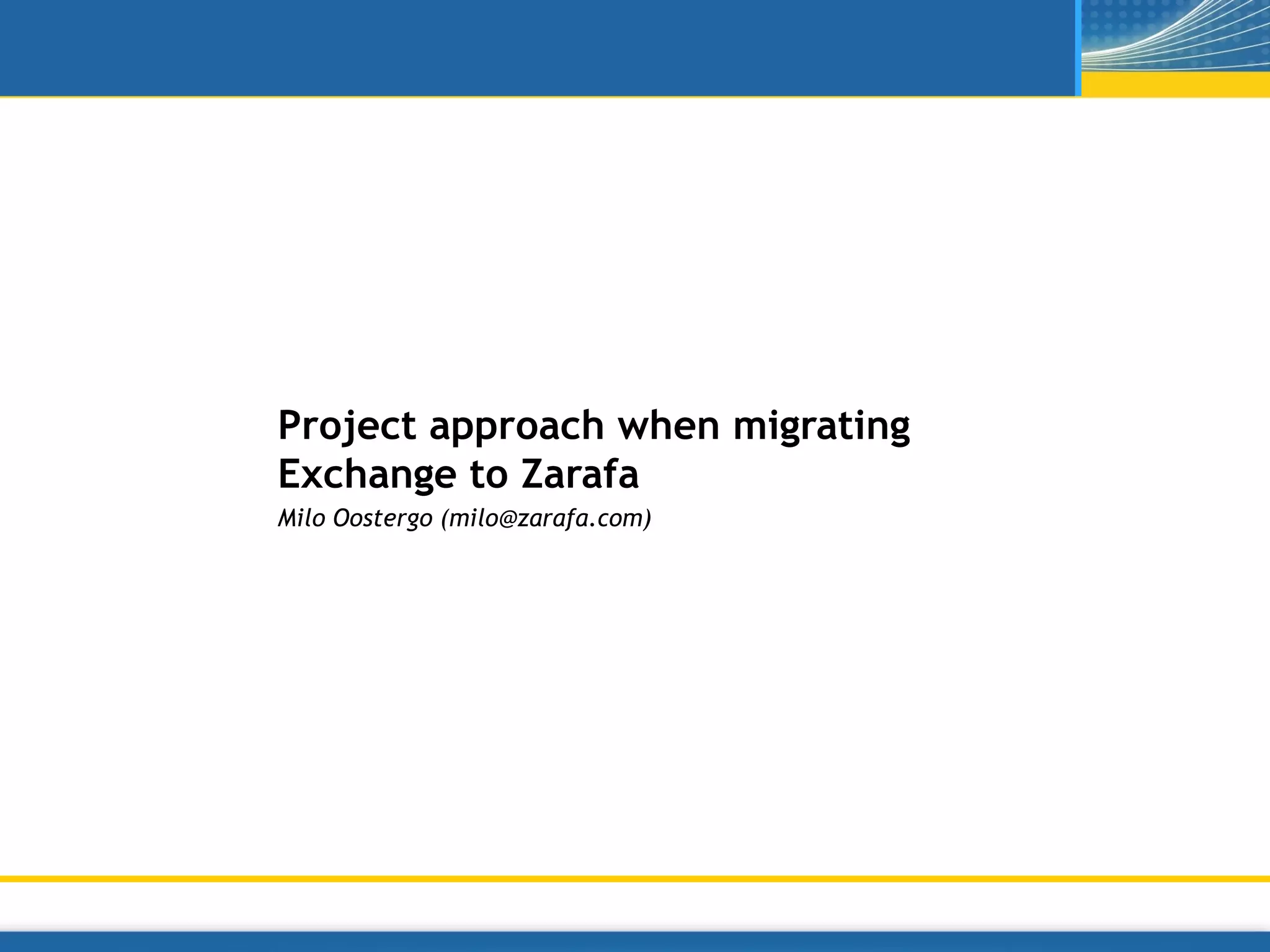 Project approach when migrating Exchange to Zarafa

Milo Oostergo (milo@zarafa.com)